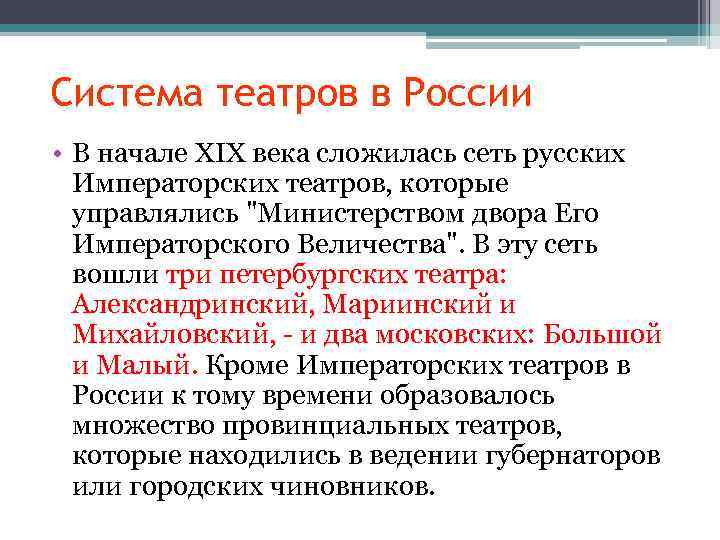 Система театров в России

• В начале XIX века сложилась сеть русских Императорских театров, которые управлялись "Министерством двора Его Императорского Величества". В эту сеть вошли три петербургских театра: Александринский, Мариинский и Михайловский, - и два московских: Большой и Малый. Кроме Императорских театров в России к тому времени образовалось множество провинциальных театров, которые находились в ведении губернаторов или городских чиновников.